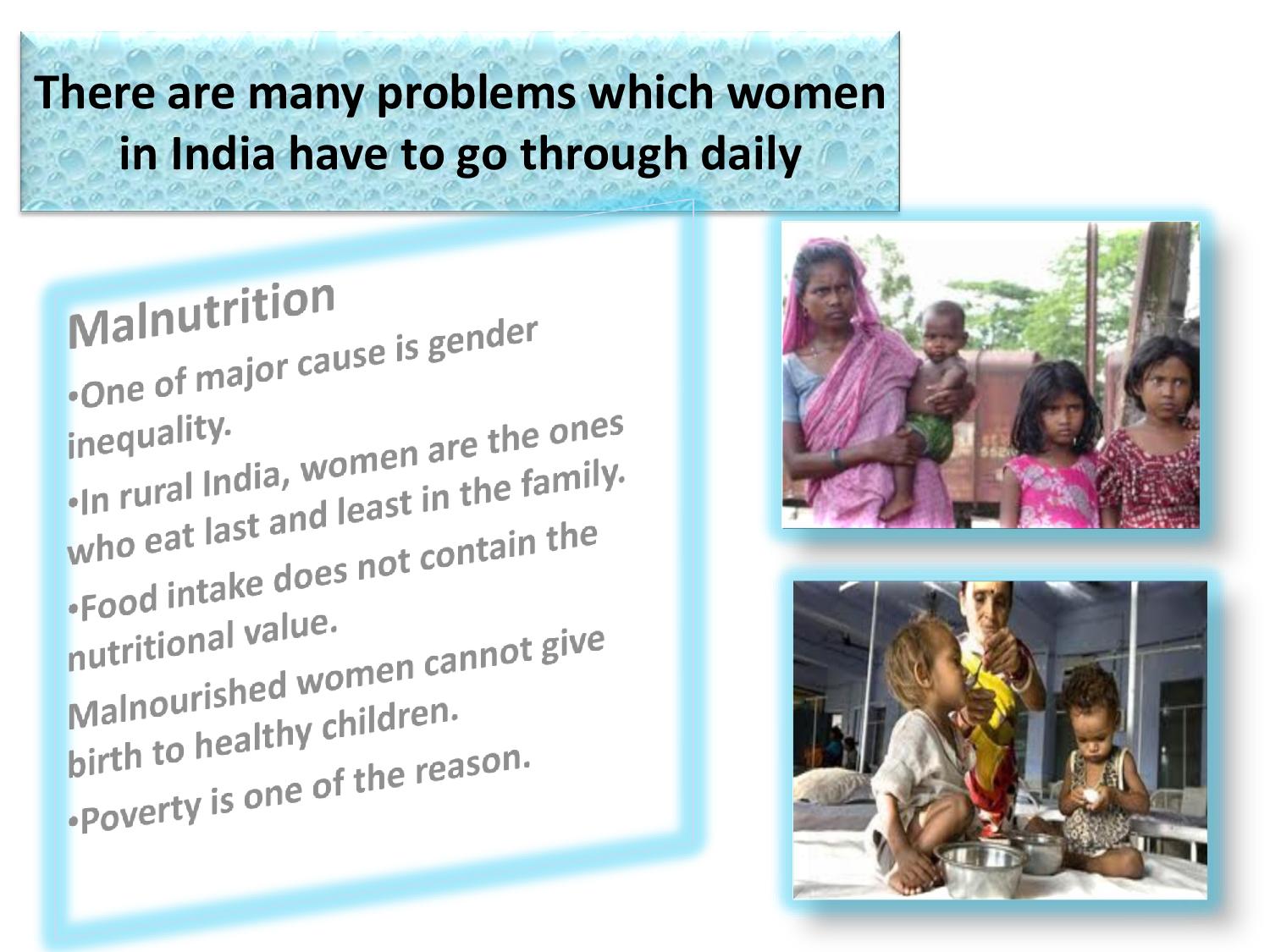 There are many problems which women in India have to go through daily

Malnutrition

•One of major cause is gender inequality.

•In rural India, women are the ones who eat last and least in the family.

•Food intake does not contain the nutritional value.

Malnourished women cannot give birth to healthy children.

•Poverty is one of the reason.